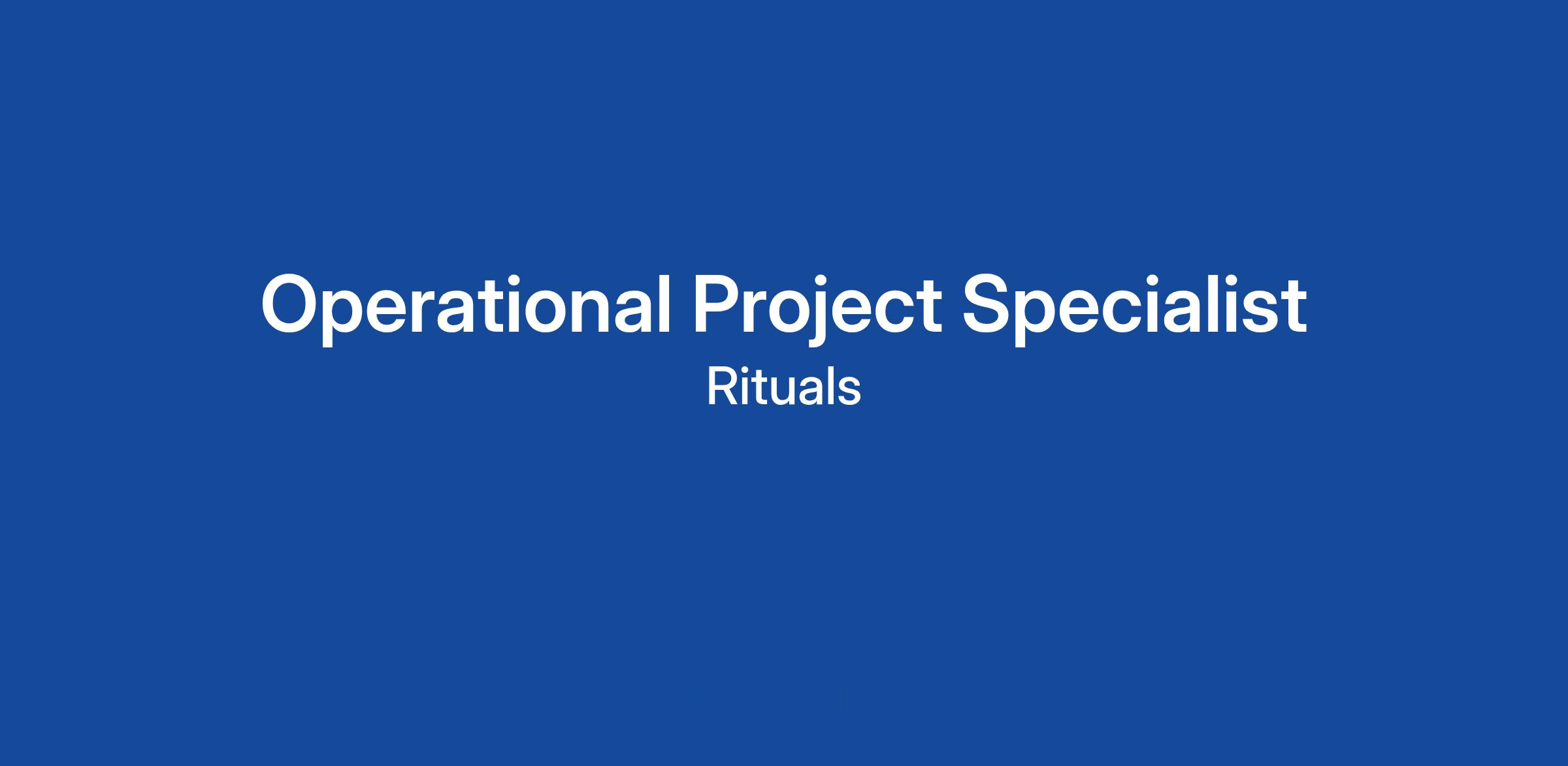 Operational Project Specialist

Rituals